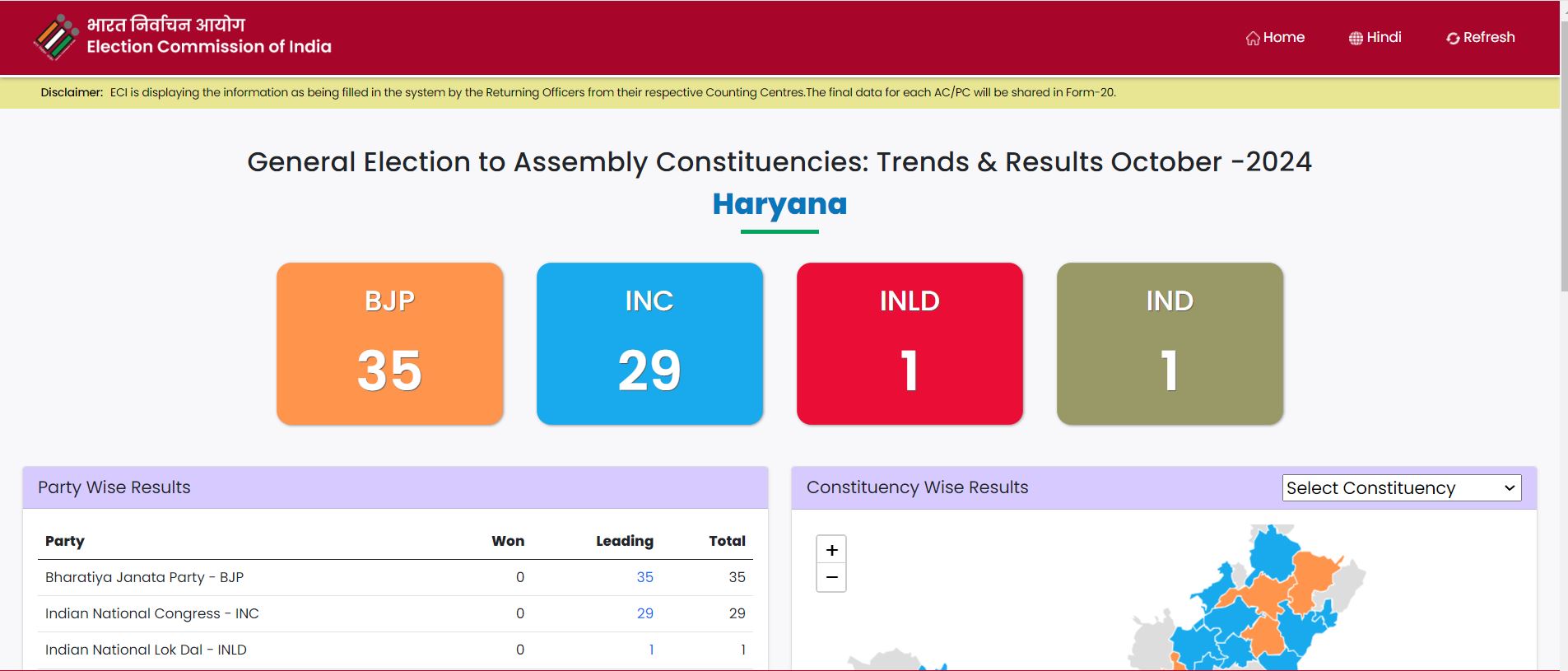 भारत निर्वाचन आयोग
Election Commission of India

Home Hindi Refresh

Disclaimer: ECI is displaying the information as being filled in the system by the Returning Officers from their respective Counting Centres.The final data for each AC/PC will be shared in Form-20.

General Election to Assembly Constituencies: Trends & Results October -2024

Haryana

BJP
35

INC
29

INLD
1

IND
1

Party Wise Results

| Party | Won | Leading | Total |
|---|---|---|---|
| Bharatiya Janata Party - BJP | 0 | 35 | 35 |
| Indian National Congress - INC | 0 | 29 | 29 |
| Indian National Lok Dal - INLD | 0 | 1 | 1 |

Constituency Wise Results

Select Constituency

+
−